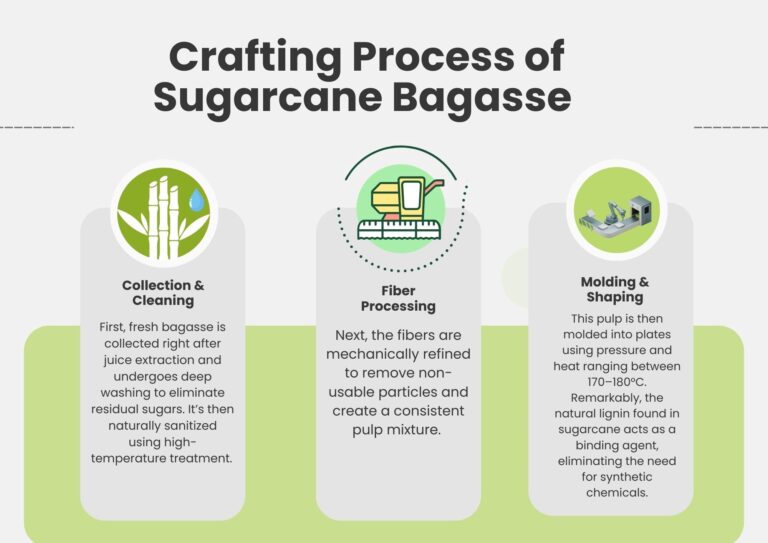 Crafting Process of Sugarcane Bagasse

Collection & Cleaning

First, fresh bagasse is collected right after juice extraction and undergoes deep washing to eliminate residual sugars. It's then naturally sanitized using high-temperature treatment.

Fiber Processing

Next, the fibers are mechanically refined to remove non-usable particles and create a consistent pulp mixture.

Molding & Shaping

This pulp is then molded into plates using pressure and heat ranging between 170–180°C. Remarkably, the natural lignin found in sugarcane acts as a binding agent, eliminating the need for synthetic chemicals.